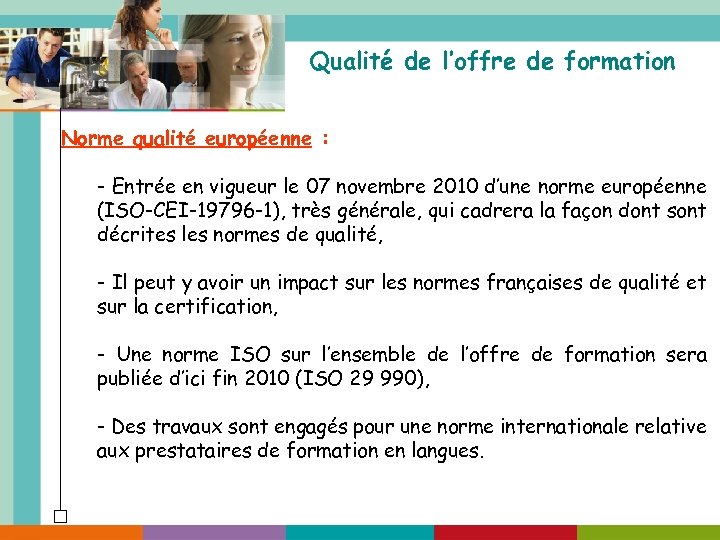 Qualité de l'offre de formation

Norme qualité européenne :

- Entrée en vigueur le 07 novembre 2010 d'une norme européenne (ISO-CEI-19796-1), très générale, qui cadrera la façon dont sont décrites les normes de qualité,

- Il peut y avoir un impact sur les normes françaises de qualité et sur la certification,

- Une norme ISO sur l'ensemble de l'offre de formation sera publiée d'ici fin 2010 (ISO 29 990),

- Des travaux sont engagés pour une norme internationale relative aux prestataires de formation en langues.